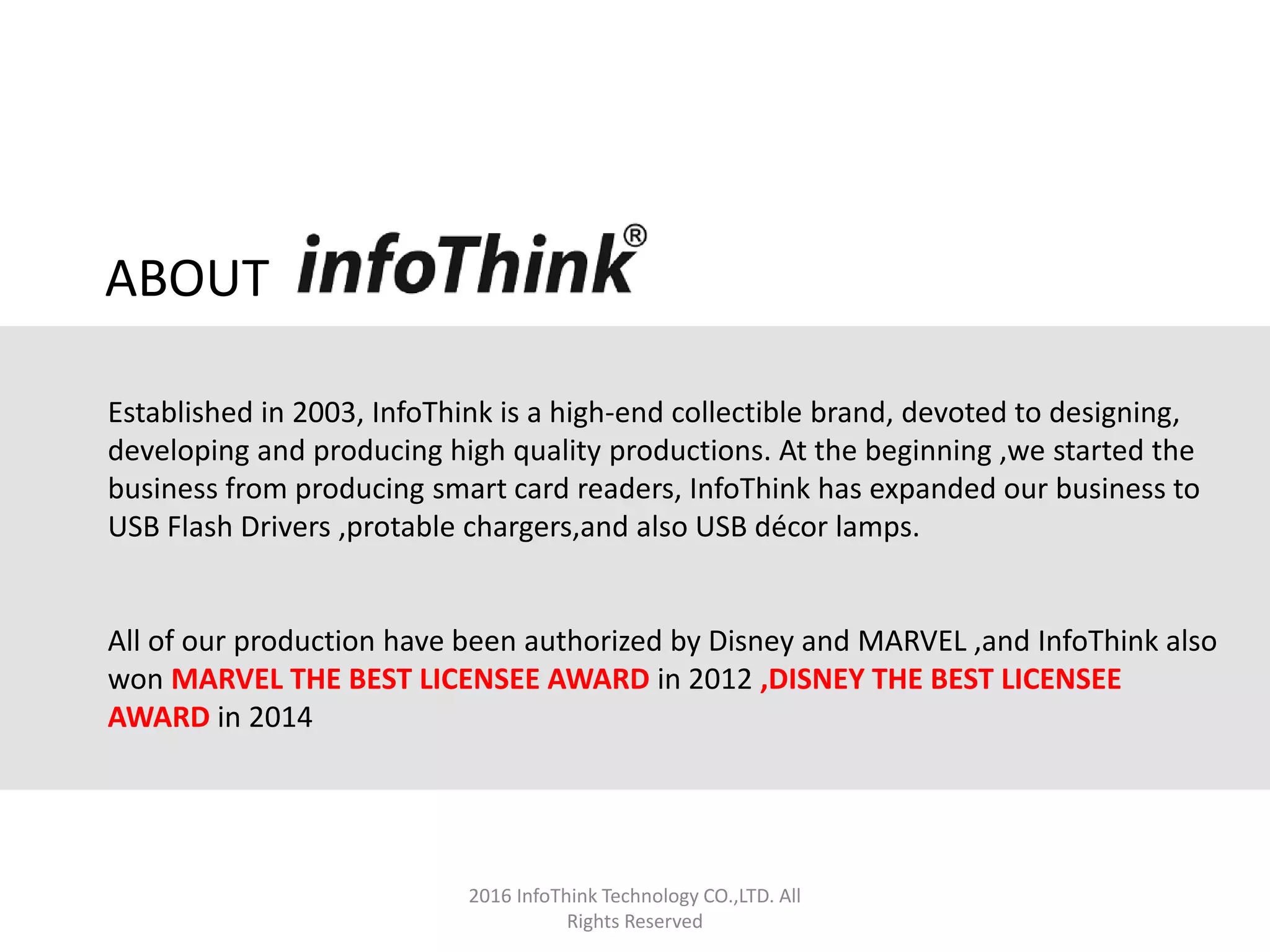 ABOUT infoThink®

Established in 2003, InfoThink is a high-end collectible brand, devoted to designing, developing and producing high quality productions. At the beginning ,we started the business from producing smart card readers, InfoThink has expanded our business to USB Flash Drivers ,protable chargers,and also USB décor lamps.

All of our production have been authorized by Disney and MARVEL ,and InfoThink also won MARVEL THE BEST LICENSEE AWARD in 2012 ,DISNEY THE BEST LICENSEE AWARD in 2014

2016 InfoThink Technology CO.,LTD. All Rights Reserved